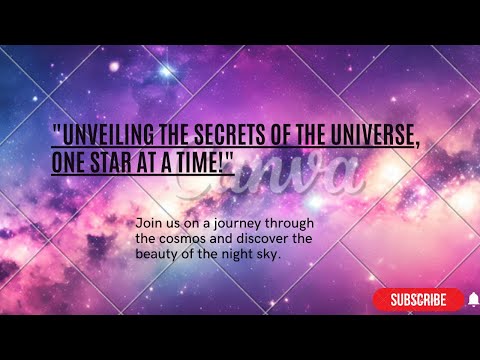 "UNVEILING THE SECRETS OF THE UNIVERSE, ONE STAR AT A TIME!"

Canva

Join us on a journey through the cosmos and discover the beauty of the night sky.

SUBSCRIBE